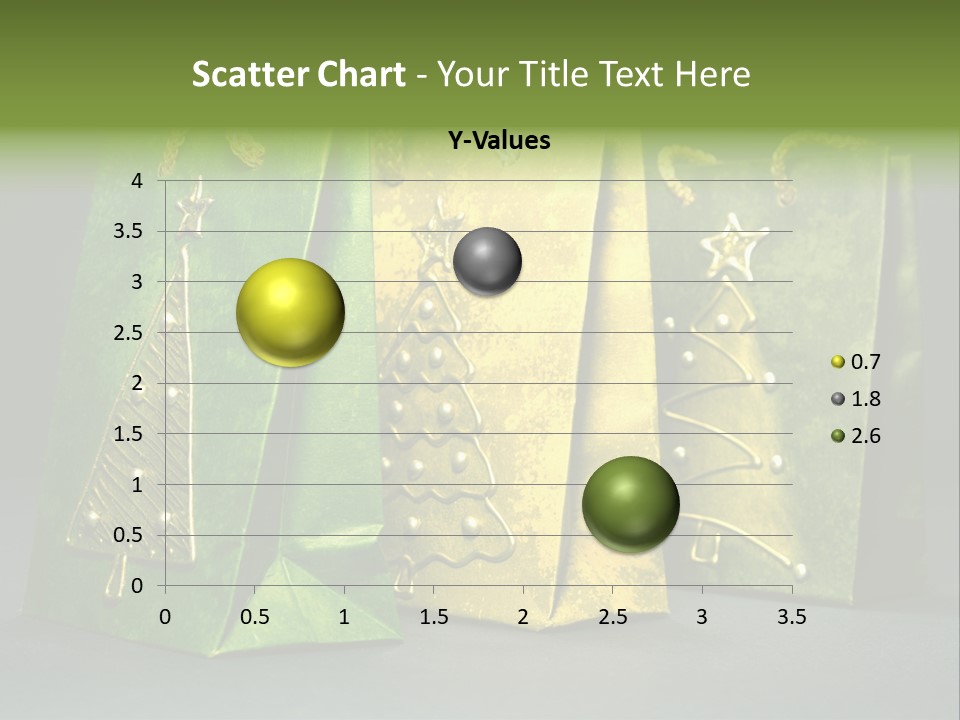 Scatter Chart - Your Title Text Here

Y-Values

4
3.5
3
2.5
2
1.5
1
0.5
0

0 0.5 1 1.5 2 2.5 3 3.5

0.7
1.8
2.6